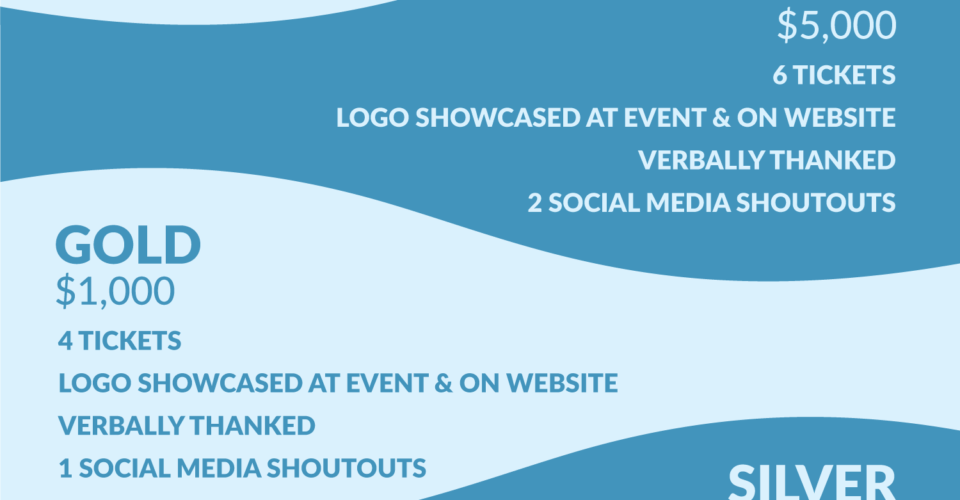 $5,000

6 TICKETS

LOGO SHOWCASED AT EVENT & ON WEBSITE

VERBALLY THANKED

2 SOCIAL MEDIA SHOUTOUTS

GOLD

$1,000

4 TICKETS

LOGO SHOWCASED AT EVENT & ON WEBSITE

VERBALLY THANKED

1 SOCIAL MEDIA SHOUTOUTS

SILVER